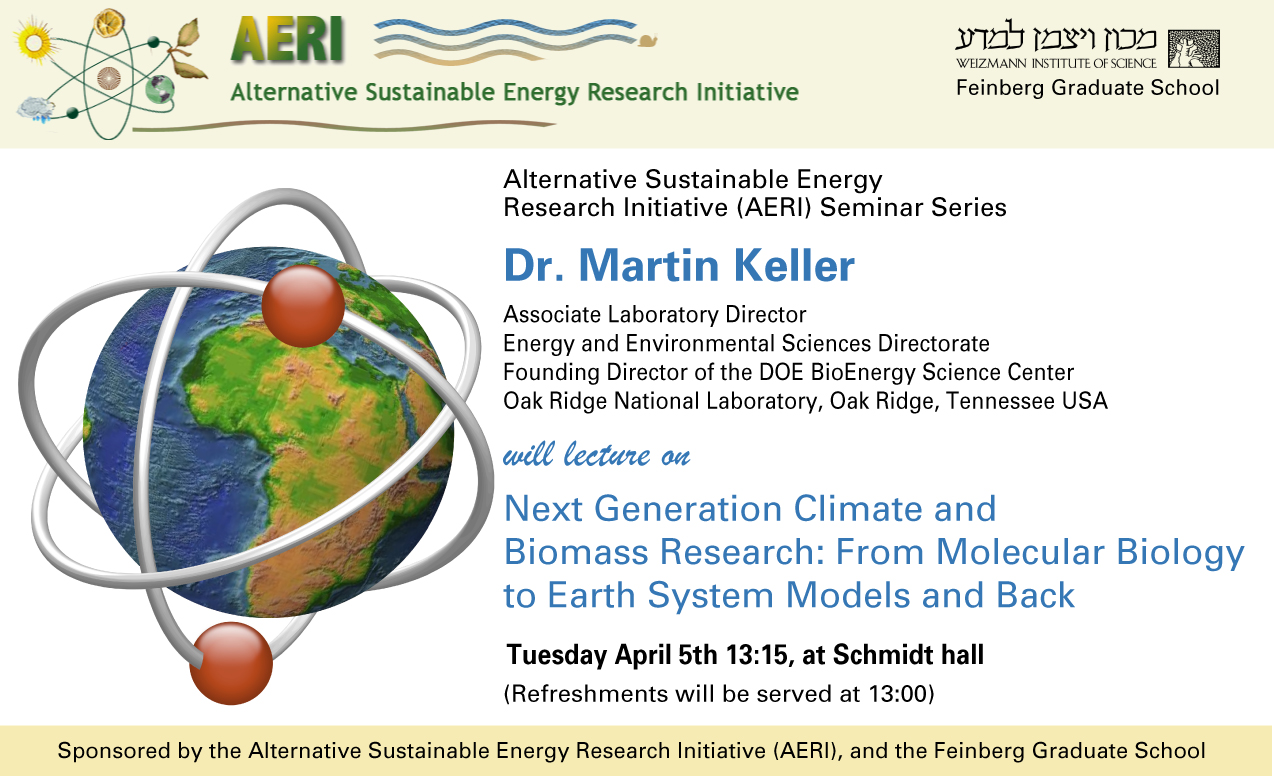 AERI
Alternative Sustainable Energy Research Initiative

מכון ויצמן למדע
WEIZMANN INSTITUTE OF SCIENCE
Feinberg Graduate School

Alternative Sustainable Energy Research Initiative (AERI) Seminar Series

Dr. Martin Keller

Associate Laboratory Director
Energy and Environmental Sciences Directorate
Founding Director of the DOE BioEnergy Science Center
Oak Ridge National Laboratory, Oak Ridge, Tennessee USA

will lecture on

Next Generation Climate and Biomass Research: From Molecular Biology to Earth System Models and Back

Tuesday April 5th 13:15, at Schmidt hall
(Refreshments will be served at 13:00)

Sponsored by the Alternative Sustainable Energy Research Initiative (AERI), and the Feinberg Graduate School